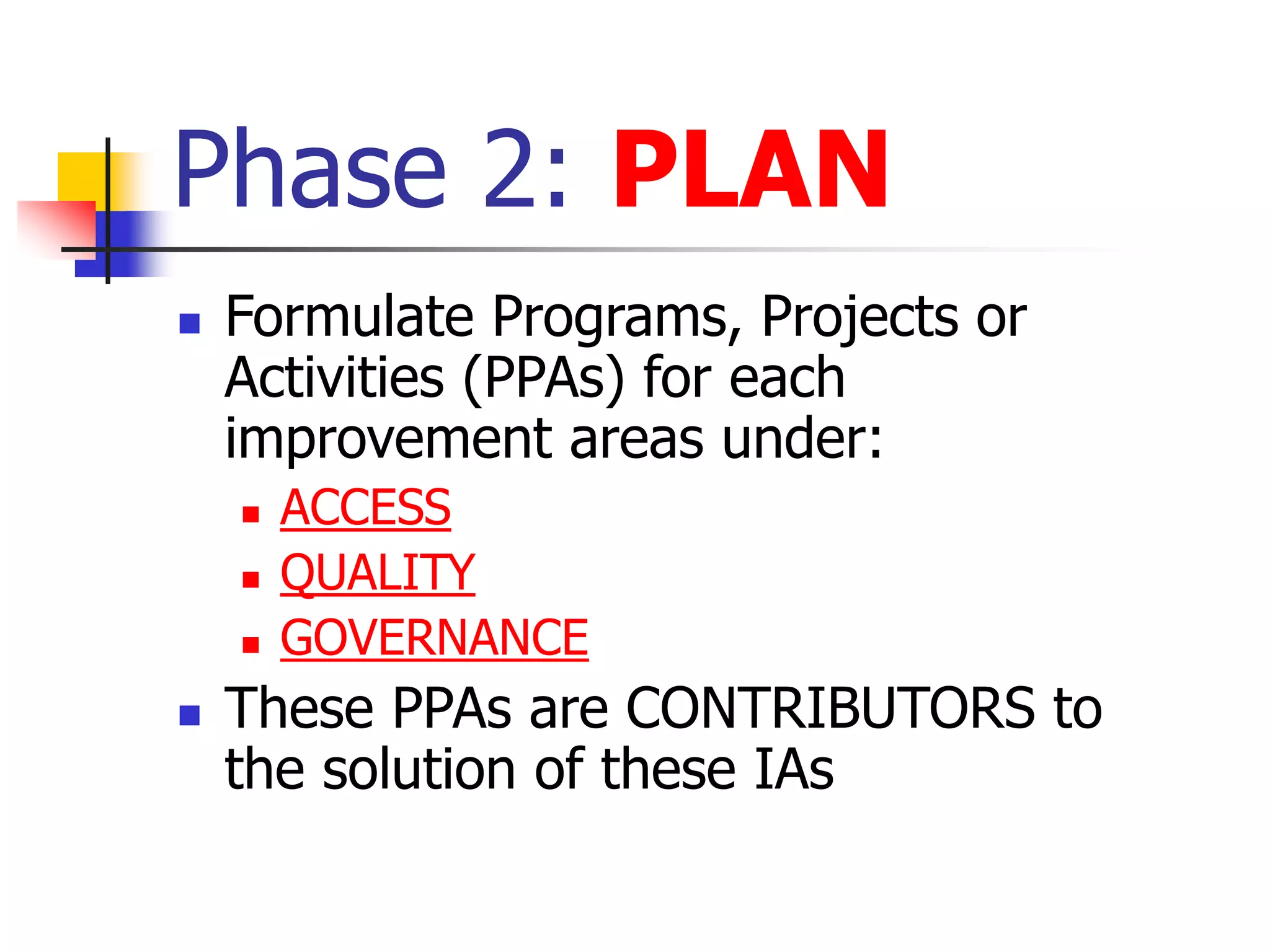 Phase 2: PLAN

- Formulate Programs, Projects or Activities (PPAs) for each improvement areas under:
  - ACCESS
  - QUALITY
  - GOVERNANCE
- These PPAs are CONTRIBUTORS to the solution of these IAs